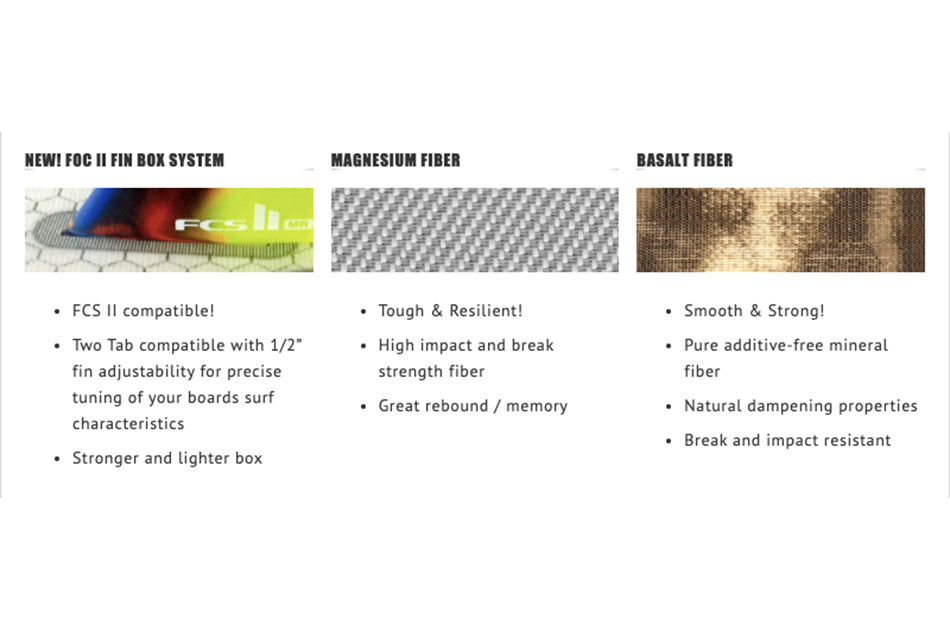 NEW! FOC II FIN BOX SYSTEM

FCS II MR

- FCS II compatible!
- Two Tab compatible with 1/2" fin adjustability for precise tuning of your boards surf characteristics
- Stronger and lighter box

MAGNESIUM FIBER

- Tough & Resilient!
- High impact and break strength fiber
- Great rebound / memory

BASALT FIBER

- Smooth & Strong!
- Pure additive-free mineral fiber
- Natural dampening properties
- Break and impact resistant